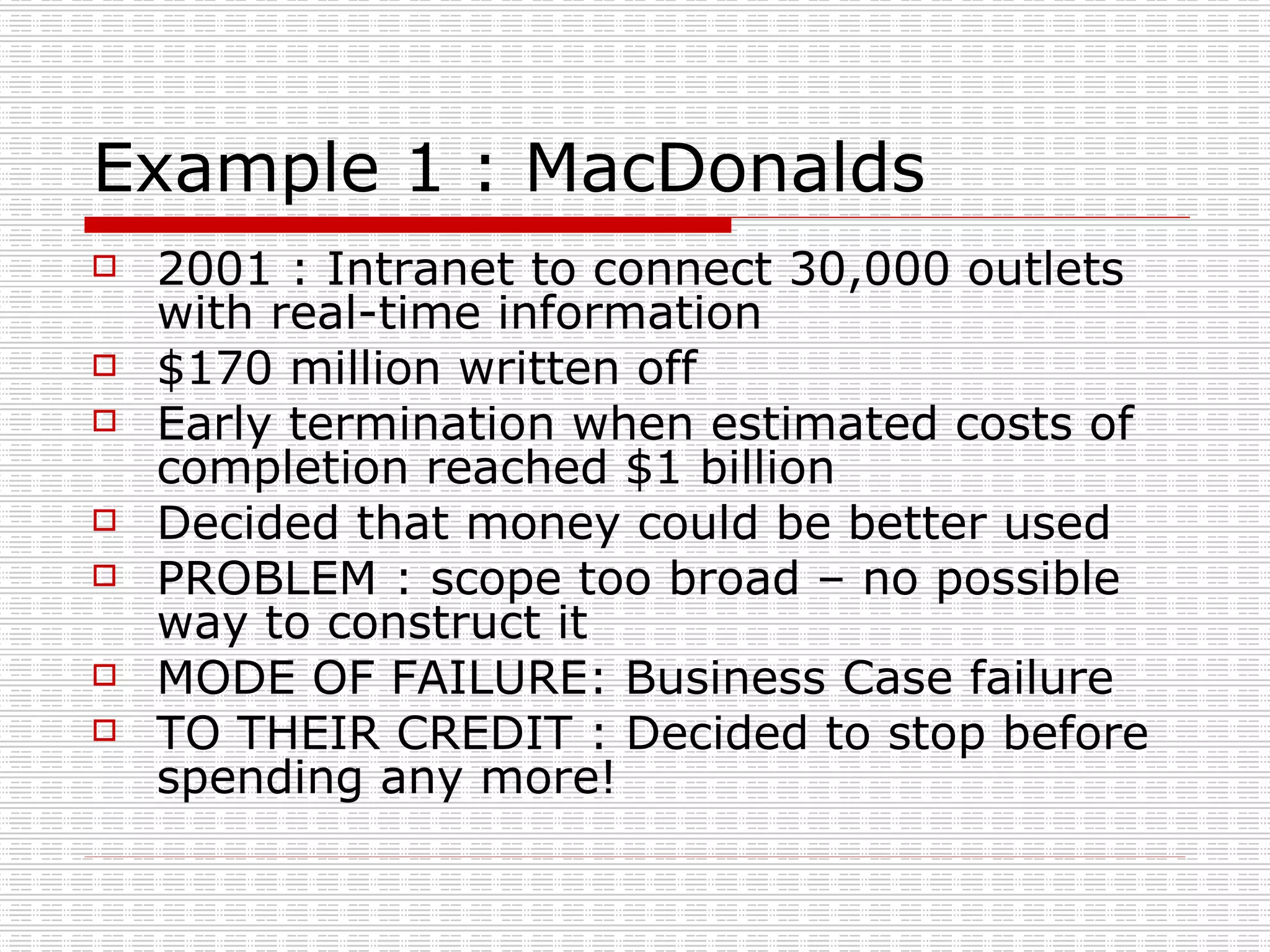 Example 1 : MacDonalds

- 2001 : Intranet to connect 30,000 outlets with real-time information
- \$170 million written off
- Early termination when estimated costs of completion reached \$1 billion
- Decided that money could be better used
- PROBLEM : scope too broad – no possible way to construct it
- MODE OF FAILURE: Business Case failure
- TO THEIR CREDIT : Decided to stop before spending any more!